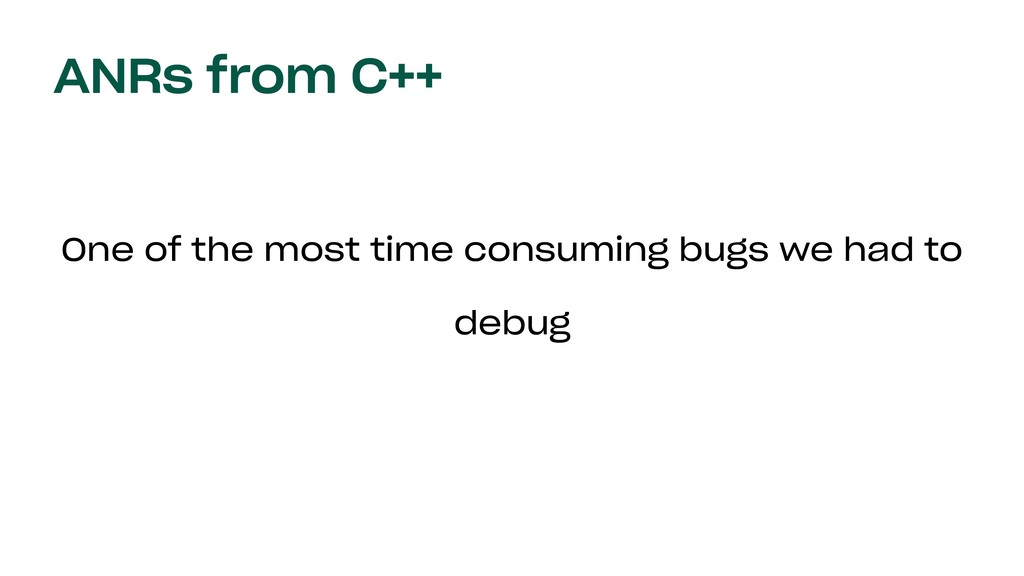 ANRs from C++

One of the most time consuming bugs we had to debug